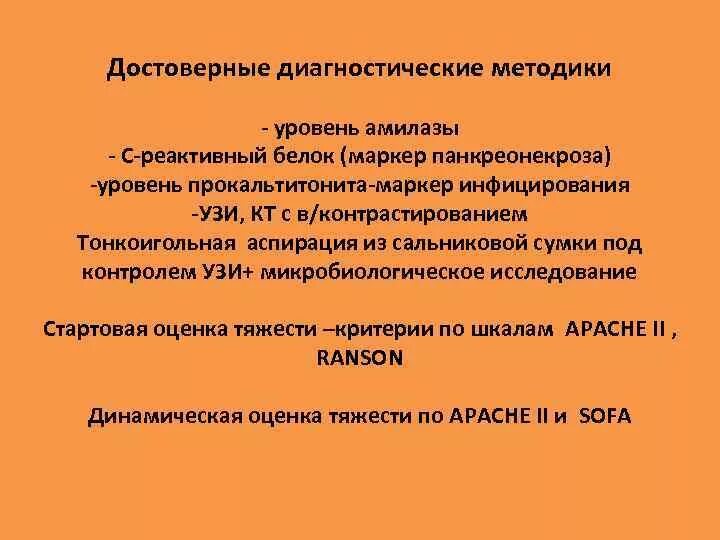 Достоверные диагностические методики

- уровень амилазы
- С-реактивный белок (маркер панкреонекроза)
-уровень прокальтитонита-маркер инфицирования
-УЗИ, КТ с в/контрастированием
Тонкоигольная аспирация из сальниковой сумки под контролем УЗИ+ микробиологическое исследование

Стартовая оценка тяжести –критерии по шкалам APACHE II , RANSON

Динамическая оценка тяжести по APACHE II и SOFA